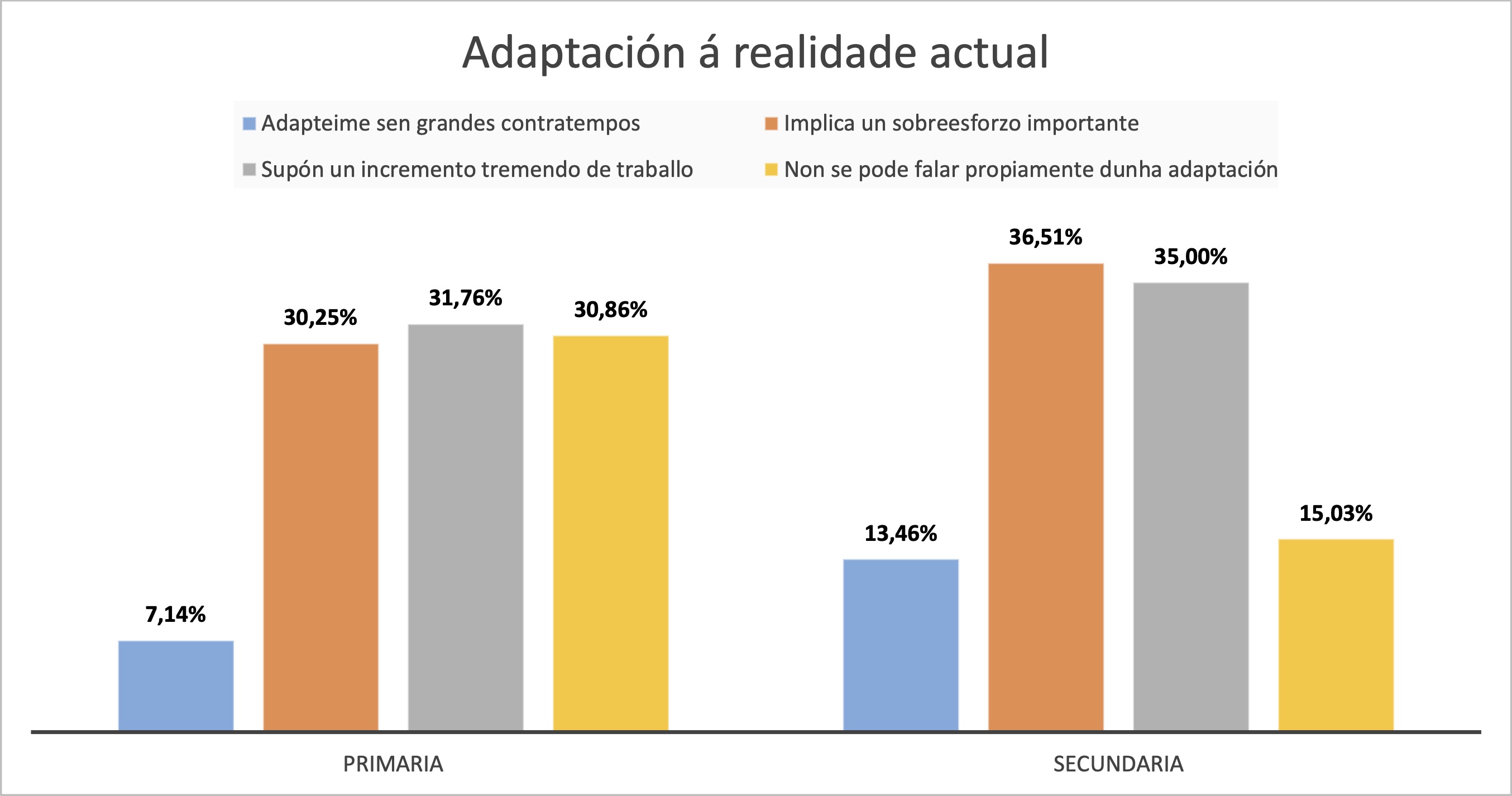 Adaptación á realidade actual

Adapteime sen grandes contratempos
Implica un sobreesforzo importante
Supón un incremento tremendo de traballo
Non se pode falar propiamente dunha adaptación

7,14%
30,25%
31,76%
30,86%
13,46%
36,51%
35,00%
15,03%

PRIMARIA
SECUNDARIA